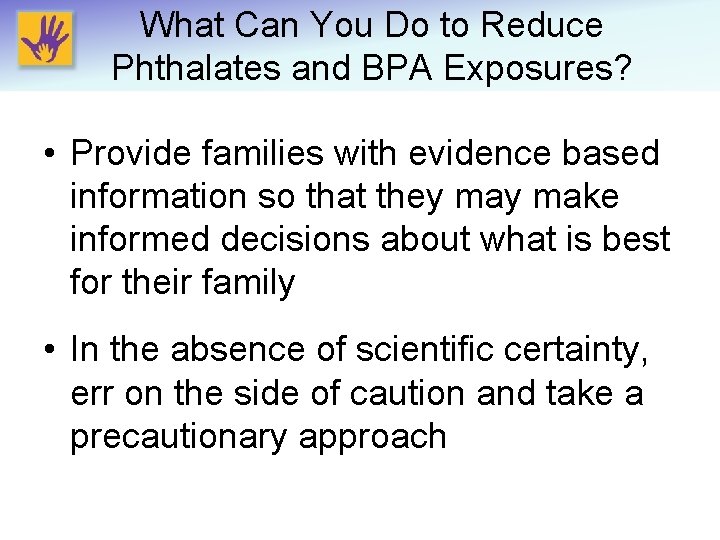 What Can You Do to Reduce Phthalates and BPA Exposures?

• Provide families with evidence based information so that they may make informed decisions about what is best for their family

• In the absence of scientific certainty, err on the side of caution and take a precautionary approach